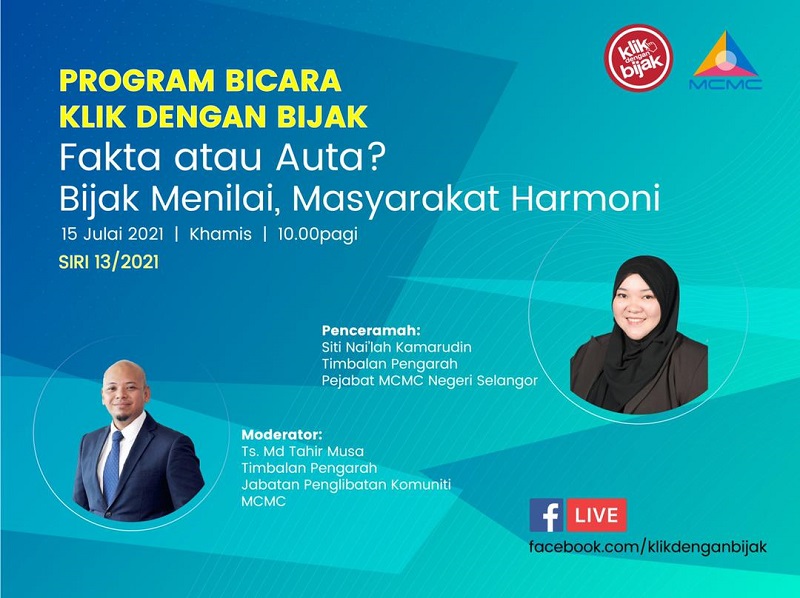 klik dengan bijak

MCMC

PROGRAM BICARA
KLIK DENGAN BIJAK
Fakta atau Auta?
Bijak Menilai, Masyarakat Harmoni

15 Julai 2021 | Khamis | 10.00pagi

SIRI 13/2021

Penceramah:
Siti Nai'lah Kamarudin
Timbalan Pengarah
Pejabat MCMC Negeri Selangor

Moderator:
Ts. Md Tahir Musa
Timbalan Pengarah
Jabatan Penglibatan Komuniti
MCMC

f LIVE
facebook.com/klikdenganbijak